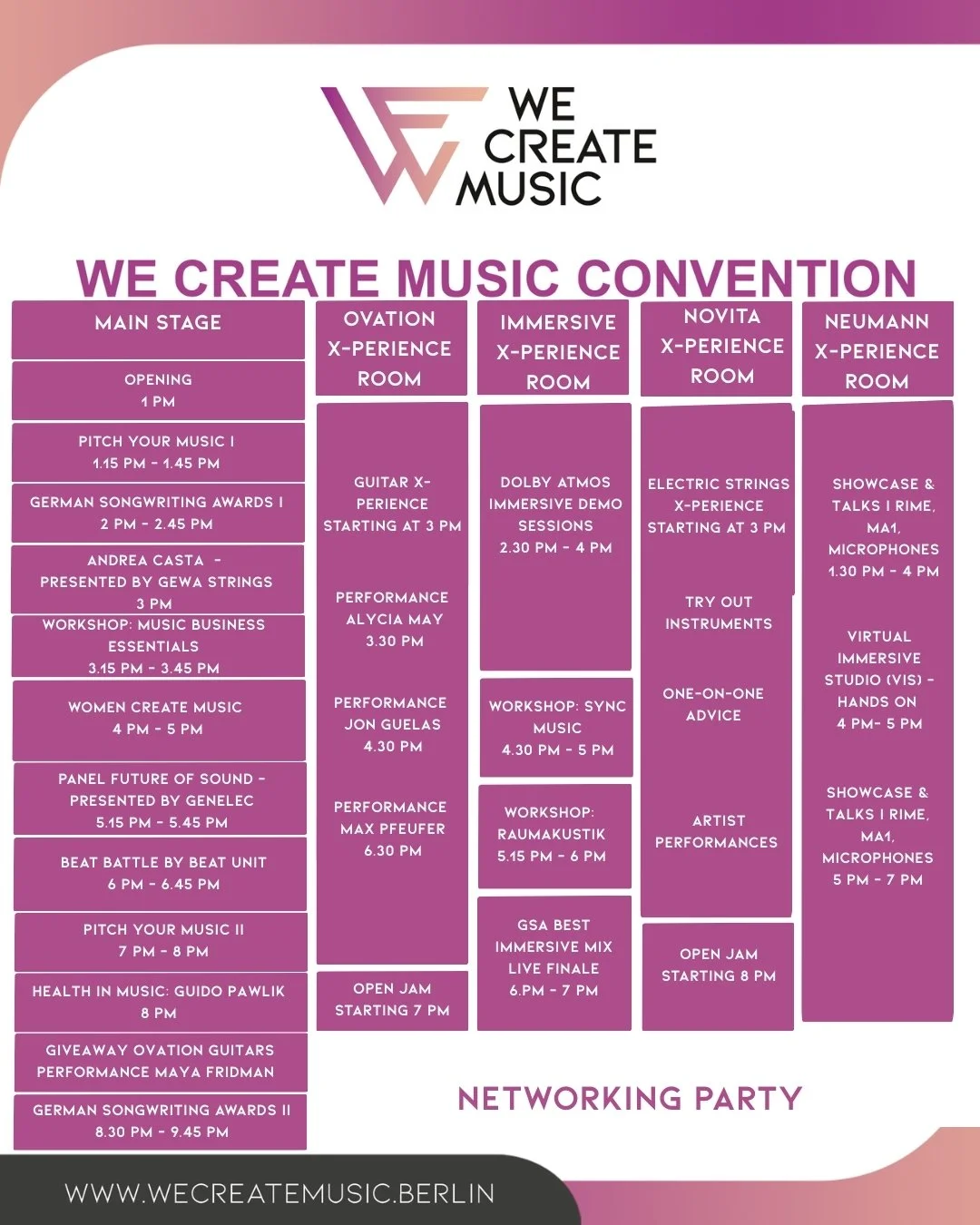 WE CREATE MUSIC

WE CREATE MUSIC CONVENTION

MAIN STAGE

OPENING
1 PM

PITCH YOUR MUSIC I
1.15 PM - 1.45 PM

GERMAN SONGWRITING AWARDS I
2 PM - 2.45 PM

ANDREA CASTA -
PRESENTED BY GEWA STRINGS
3 PM

WORKSHOP: MUSIC BUSINESS ESSENTIALS
3.15 PM - 3.45 PM

WOMEN CREATE MUSIC
4 PM - 5 PM

PANEL FUTURE OF SOUND - PRESENTED BY GENELEC
5.15 PM - 5.45 PM

BEAT BATTLE BY BEAT UNIT
6 PM - 6.45 PM

PITCH YOUR MUSIC II
7 PM - 8 PM

HEALTH IN MUSIC: GUIDO PAWLIK
8 PM

GIVEAWAY OVATION GUITARS
PERFORMANCE MAYA FRIDMAN

GERMAN SONGWRITING AWARDS II
8.30 PM - 9.45 PM

OVATION X-PERIENCE ROOM

GUITAR X-PERIENCE
STARTING AT 3 PM

PERFORMANCE
ALYCIA MAY
3.30 PM

PERFORMANCE
JON GUELAS
4.30 PM

PERFORMANCE
MAX PFEUFER
6.30 PM

OPEN JAM
STARTING 7 PM

IMMERSIVE X-PERIENCE ROOM

DOLBY ATMOS IMMERSIVE DEMO SESSIONS
2.30 PM - 4 PM

WORKSHOP: SYNC MUSIC
4.30 PM - 5 PM

WORKSHOP: RAUMAKUSTIK
5.15 PM - 6 PM

GSA BEST IMMERSIVE MIX LIVE FINALE
6.PM - 7 PM

NOVITA X-PERIENCE ROOM

ELECTRIC STRINGS X-PERIENCE
STARTING AT 3 PM

TRY OUT INSTRUMENTS

ONE-ON-ONE ADVICE

ARTIST PERFORMANCES

OPEN JAM
STARTING 8 PM

NEUMANN X-PERIENCE ROOM

SHOWCASE & TALKS I RIME, MA1, MICROPHONES
1.30 PM - 4 PM

VIRTUAL IMMERSIVE STUDIO (VIS) - HANDS ON
4 PM- 5 PM

SHOWCASE & TALKS I RIME, MA1, MICROPHONES
5 PM - 7 PM

NETWORKING PARTY

WWW.WECREATEMUSIC.BERLIN